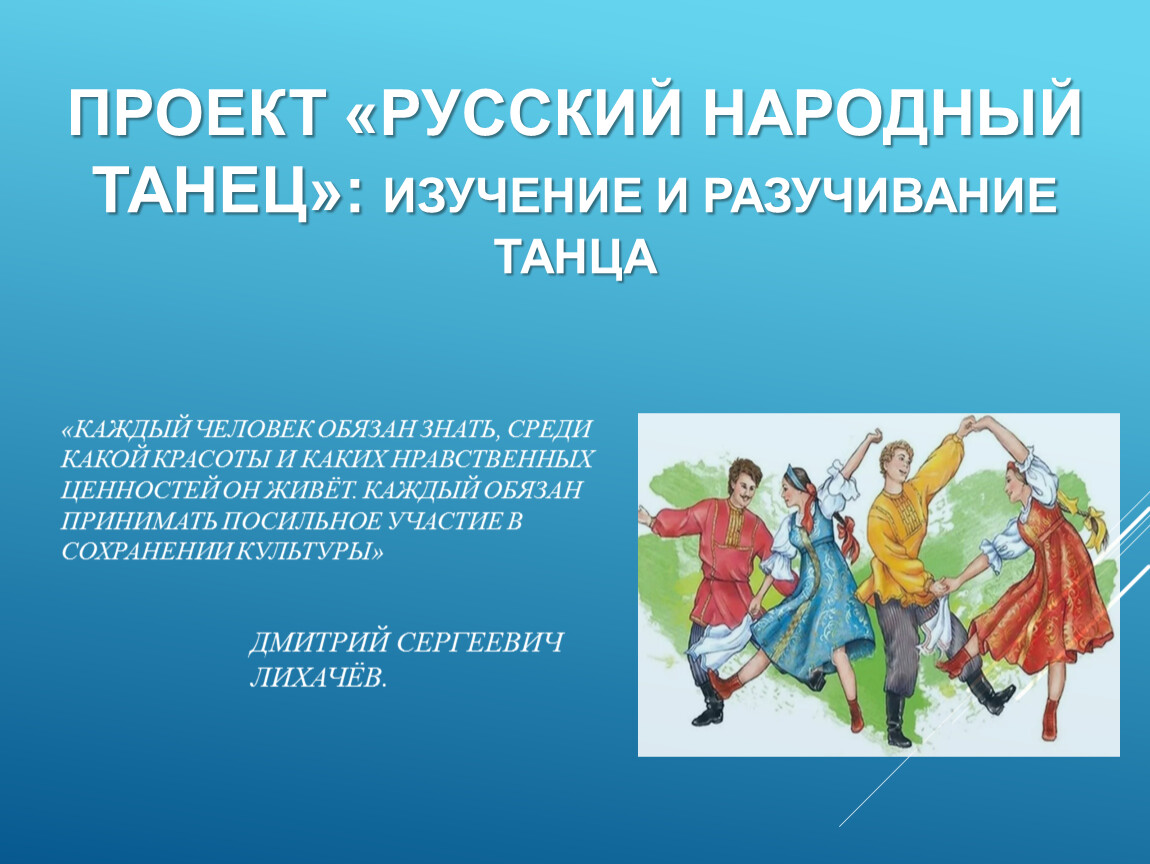 ПРОЕКТ «РУССКИЙ НАРОДНЫЙ ТАНЕЦ»: ИЗУЧЕНИЕ И РАЗУЧИВАНИЕ ТАНЦА

«КАЖДЫЙ ЧЕЛОВЕК ОБЯЗАН ЗНАТЬ, СРЕДИ КАКОЙ КРАСОТЫ И КАКИХ НРАВСТВЕННЫХ ЦЕННОСТЕЙ ОН ЖИВЁТ. КАЖДЫЙ ОБЯЗАН ПРИНИМАТЬ ПОСИЛЬНОЕ УЧАСТИЕ В СОХРАНЕНИИ КУЛЬТУРЫ»

ДМИТРИЙ СЕРГЕЕВИЧ ЛИХАЧЁВ.